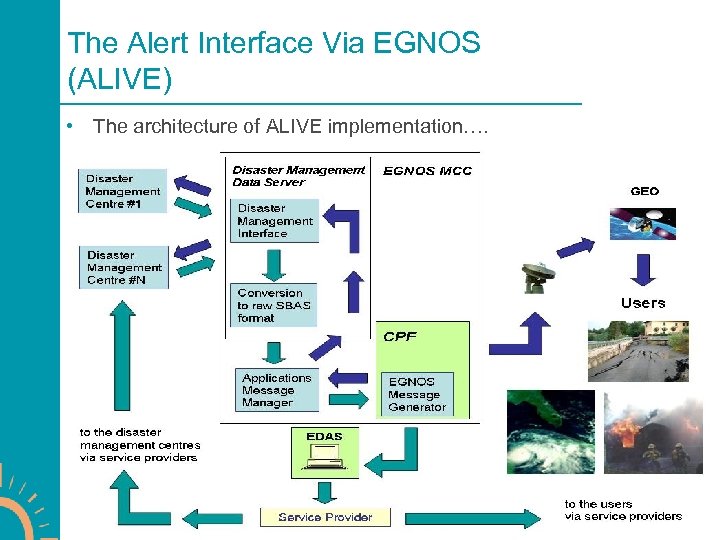 The Alert Interface Via EGNOS (ALIVE)

• The architecture of ALIVE implementation….

Disaster Management Centre #1

Disaster Management Centre #N

Disaster Management Data Server

EGNOS MCC

Disaster Management Interface

Conversion to raw SBAS format

Applications Message Manager

CPF

EGNOS Message Generator

EDAS

Service Provider

GEO

Users

to the disaster management centres via service providers

to the users via service providers